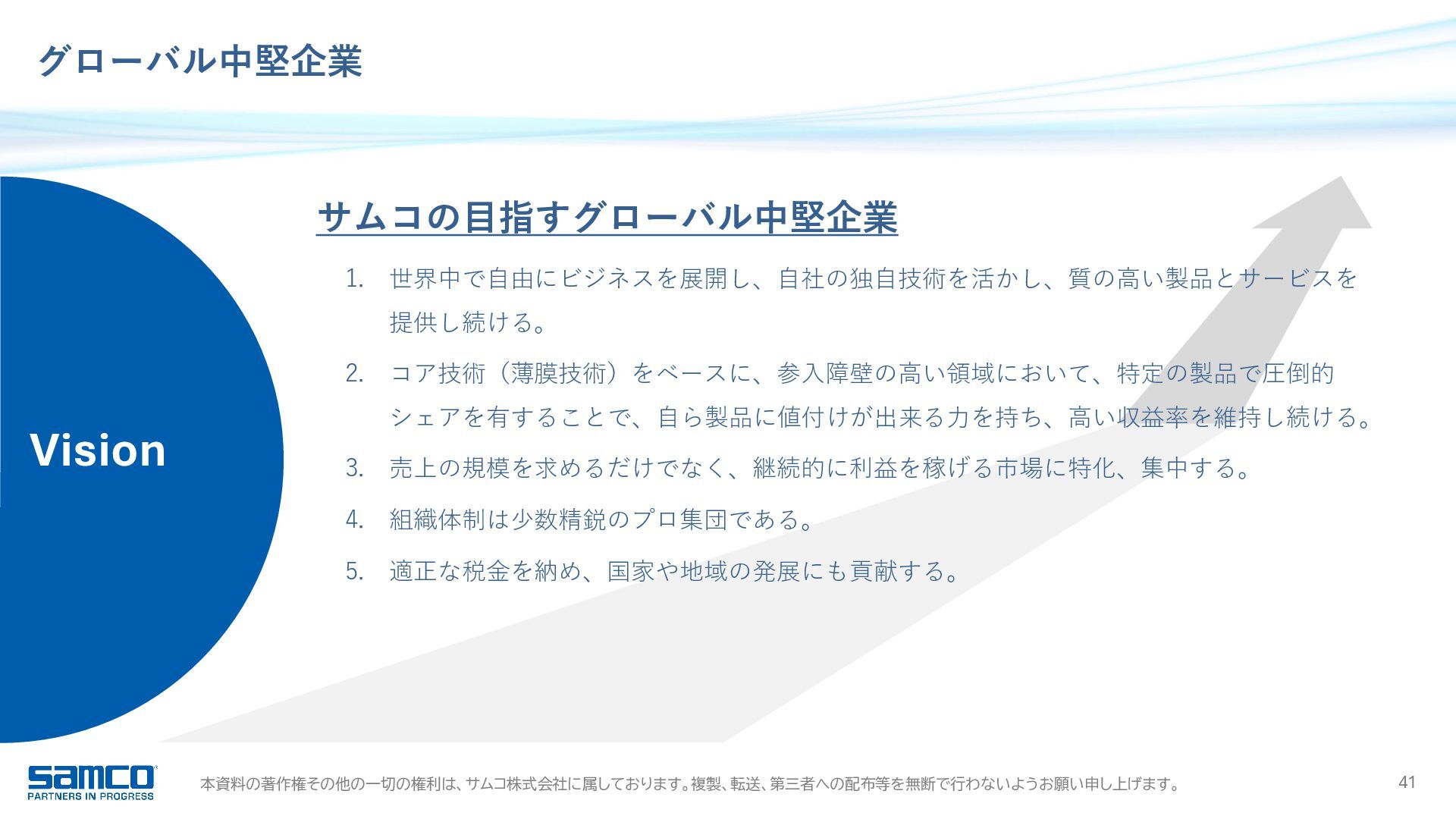 グローバル中堅企業

Vision

サムコの目指すグローバル中堅企業

1. 世界中で自由にビジネスを展開し、自社の独自技術を活かし、質の高い製品とサービスを提供し続ける。

2. コア技術（薄膜技術）をベースに、参入障壁の高い領域において、特定の製品で圧倒的シェアを有することで、自ら製品に値付けが出来る力を持ち、高い収益率を維持し続ける。

3. 売上の規模を求めるだけでなく、継続的に利益を稼げる市場に特化、集中する。

4. 組織体制は少数精鋭のプロ集団である。

5. 適正な税金を納め、国家や地域の発展にも貢献する。

samco
PARTNERS IN PROGRESS

本資料の著作権その他の一切の権利は、サムコ株式会社に属しております。複製、転送、第三者への配布等を無断で行わないようお願い申し上げます。

41